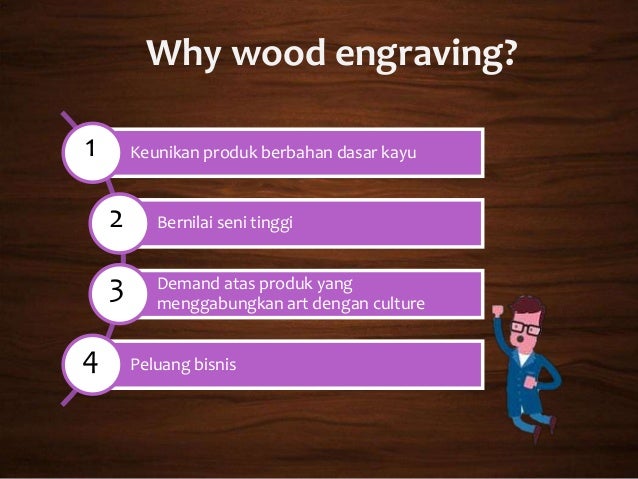 Why wood engraving?

1 Keunikan produk berbahan dasar kayu

2 Bernilai seni tinggi

3 Demand atas produk yang menggabungkan art dengan culture

4 Peluang bisnis